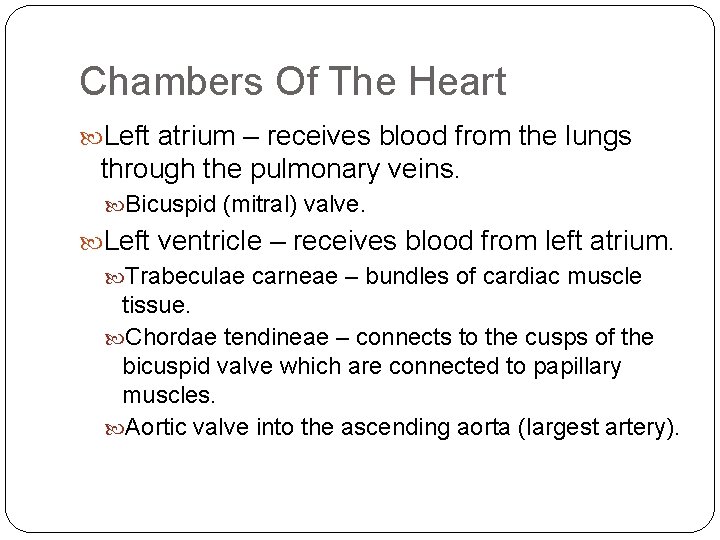 Chambers Of The Heart

Left atrium – receives blood from the lungs through the pulmonary veins.

Bicuspid (mitral) valve.

Left ventricle – receives blood from left atrium.

Trabeculae carneae – bundles of cardiac muscle tissue.

Chordae tendineae – connects to the cusps of the bicuspid valve which are connected to papillary muscles.

Aortic valve into the ascending aorta (largest artery).